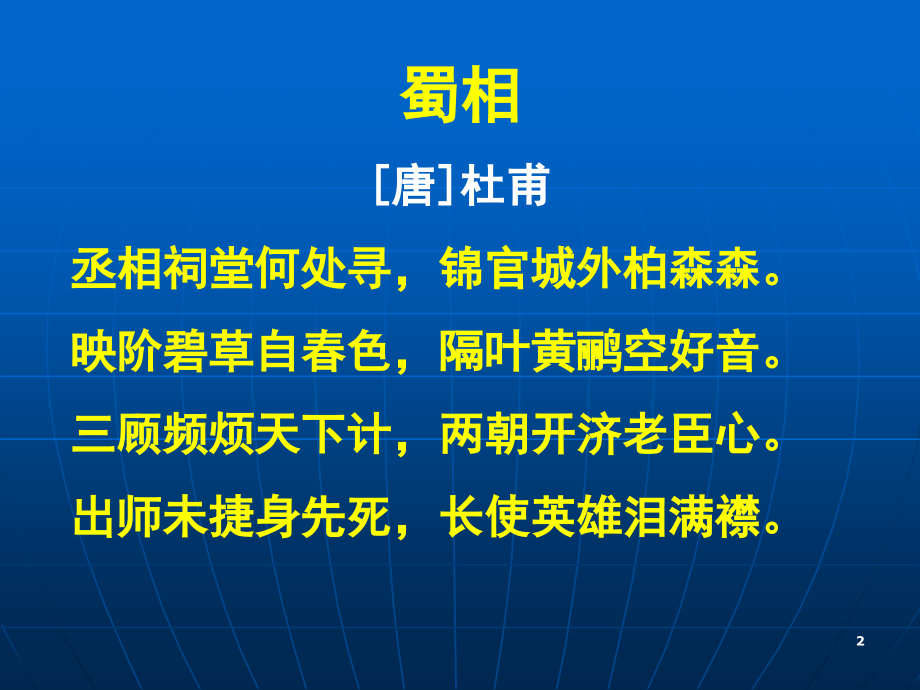 蜀相

［唐］杜甫

丞相祠堂何处寻，锦官城外柏森森。

映阶碧草自春色，隔叶黄鹂空好音。

三顾频烦天下计，两朝开济老臣心。

出师未捷身先死，长使英雄泪满襟。

2